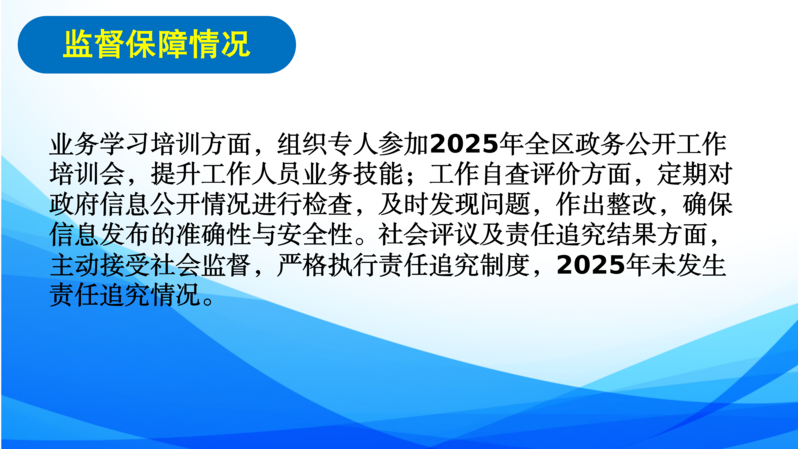 监督保障情况

业务学习培训方面，组织专人参加2025年全区政务公开工作培训会，提升工作人员业务技能；工作自查评价方面，定期对政府信息公开情况进行检查，及时发现问题，作出整改，确保信息发布的准确性与安全性。社会评议及责任追究结果方面，主动接受社会监督，严格执行责任追究制度，2025年未发生责任追究情况。